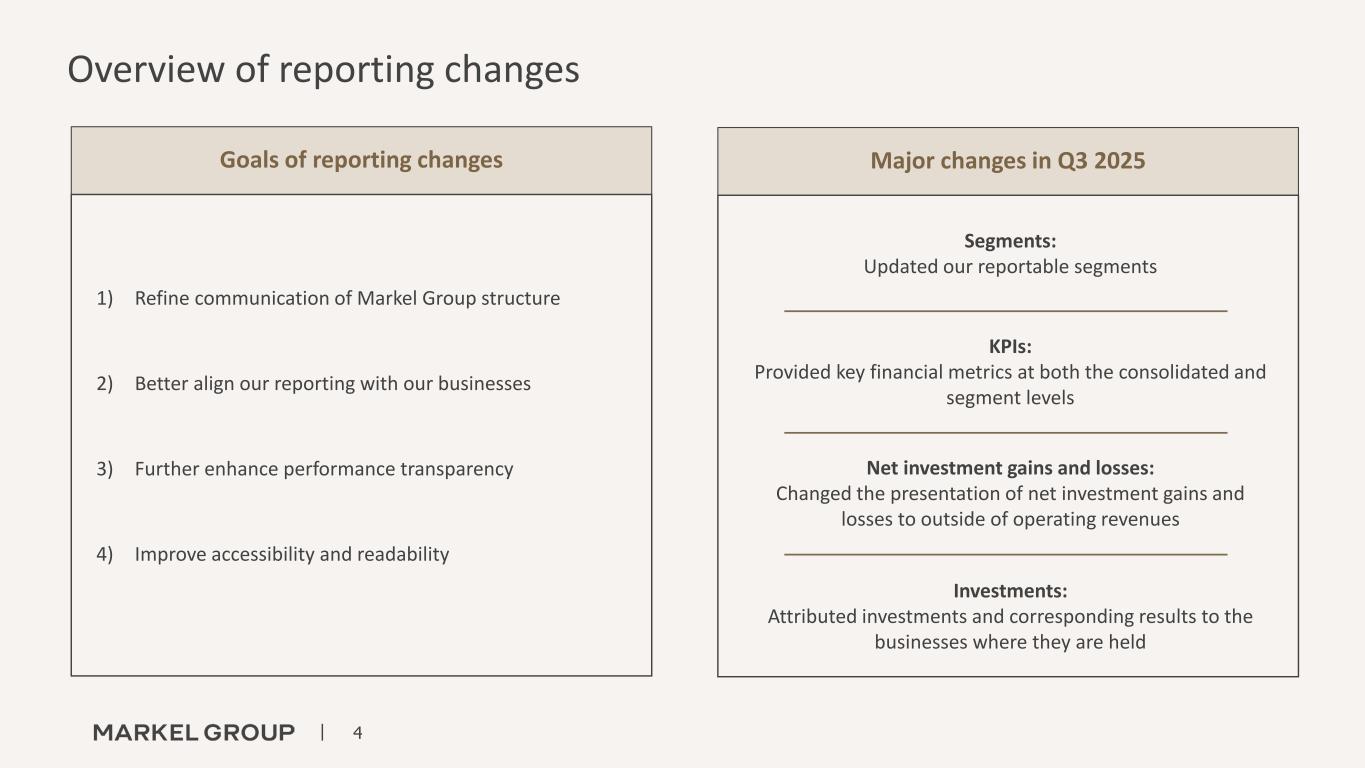 Overview of reporting changes

Goals of reporting changes

1) Refine communication of Markel Group structure

2) Better align our reporting with our businesses

3) Further enhance performance transparency

4) Improve accessibility and readability

Major changes in Q3 2025

Segments:
Updated our reportable segments

KPIs:
Provided key financial metrics at both the consolidated and segment levels

Net investment gains and losses:
Changed the presentation of net investment gains and losses to outside of operating revenues

Investments:
Attributed investments and corresponding results to the businesses where they are held

MARKEL GROUP | 4